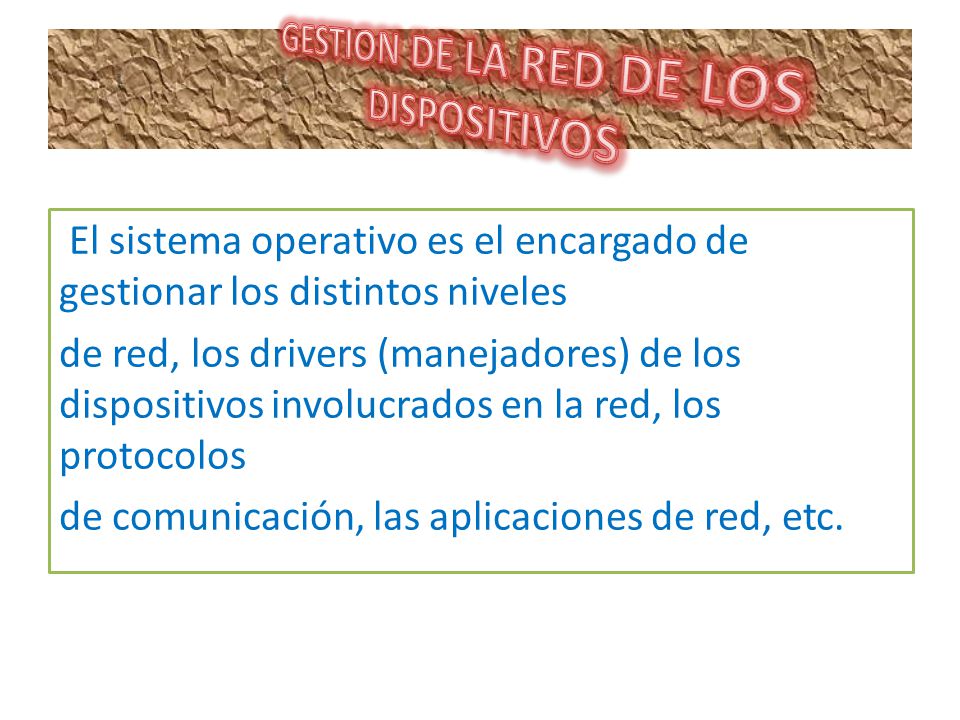 GESTION DE LA RED DE LOS DISPOSITIVOS

El sistema operativo es el encargado de gestionar los distintos niveles

de red, los drivers (manejadores) de los dispositivos involucrados en la red, los protocolos

de comunicación, las aplicaciones de red, etc.